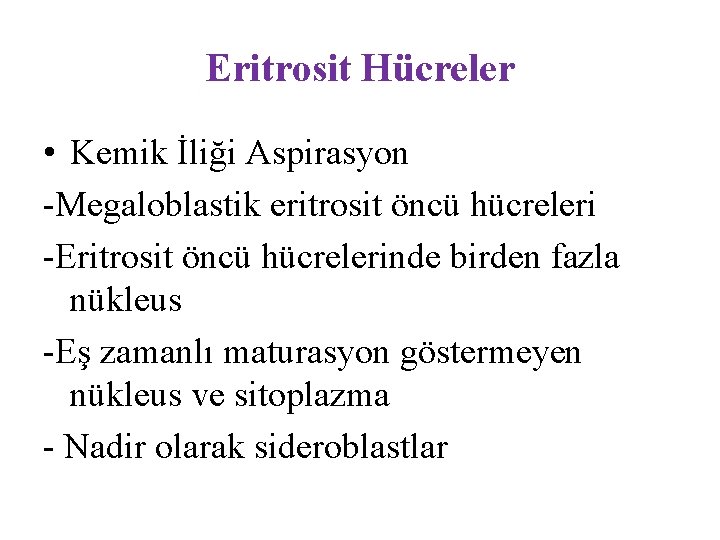 Eritrosit Hücreler

• Kemik İliği Aspirasyon

-Megaloblastik eritrosit öncü hücreleri

-Eritrosit öncü hücrelerinde birden fazla nükleus

-Eş zamanlı maturasyon göstermeyen nükleus ve sitoplazma

- Nadir olarak sideroblastlar